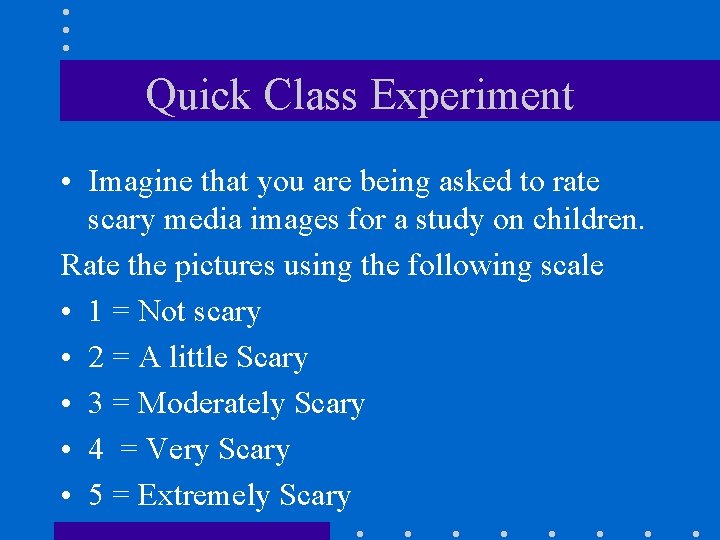 Quick Class Experiment

• Imagine that you are being asked to rate scary media images for a study on children.

Rate the pictures using the following scale

• 1 = Not scary
• 2 = A little Scary
• 3 = Moderately Scary
• 4 = Very Scary
• 5 = Extremely Scary